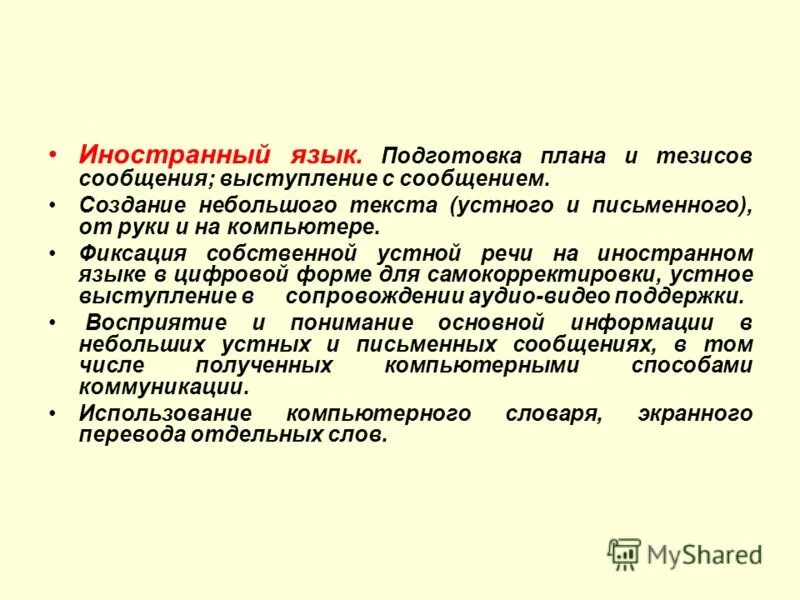 • Иностранный язык. Подготовка плана и тезисов сообщения; выступление с сообщением.

• Создание небольшого текста (устного и письменного), от руки и на компьютере.

• Фиксация собственной устной речи на иностранном языке в цифровой форме для самокорректировки, устное выступление в сопровождении аудио-видео поддержки.

• Восприятие и понимание основной информации в небольших устных и письменных сообщениях, в том числе полученных компьютерными способами коммуникации.

• Использование компьютерного словаря, экранного перевода отдельных слов.

MyShared